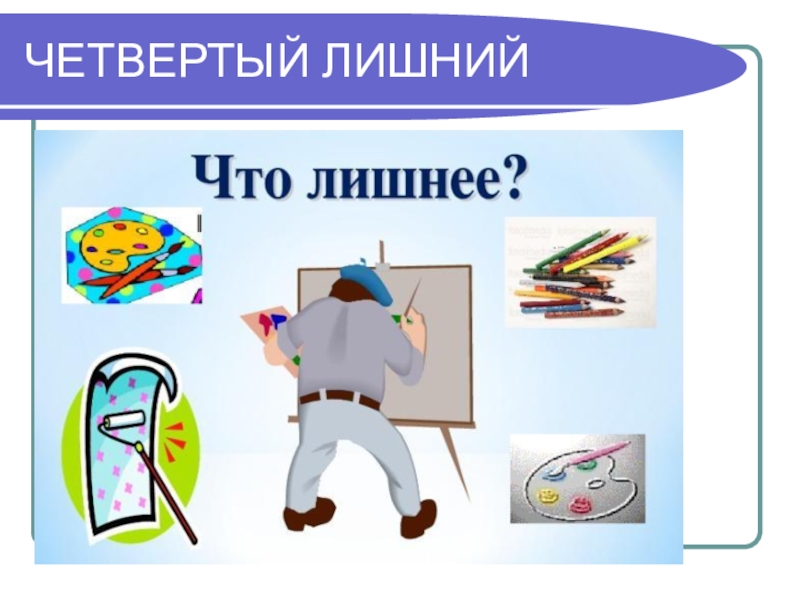 ЧЕТВЕРТЫЙ ЛИШНИЙ

Что лишнее?